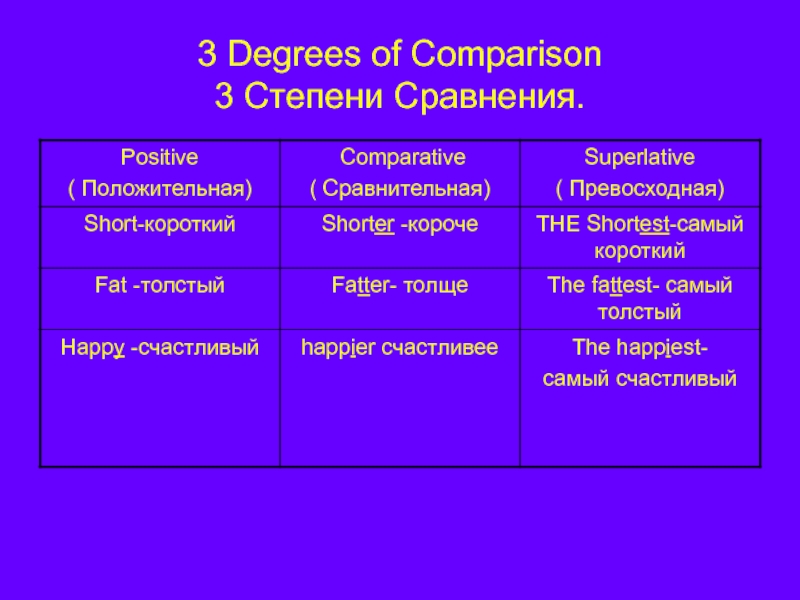 3 Degrees of Comparison
3 Степени Сравнения.

| Positive ( Положительная) | Comparative ( Сравнительная) | Superlative ( Превосходная) |
|---|---|---|
| Short-короткий | Shorter -короче | THE Shortest-самый короткий |
| Fat -толстый | Fatter- толще | The fattest- самый толстый |
| Happy -счастливый | happier счастливее | The happiest- самый счастливый |